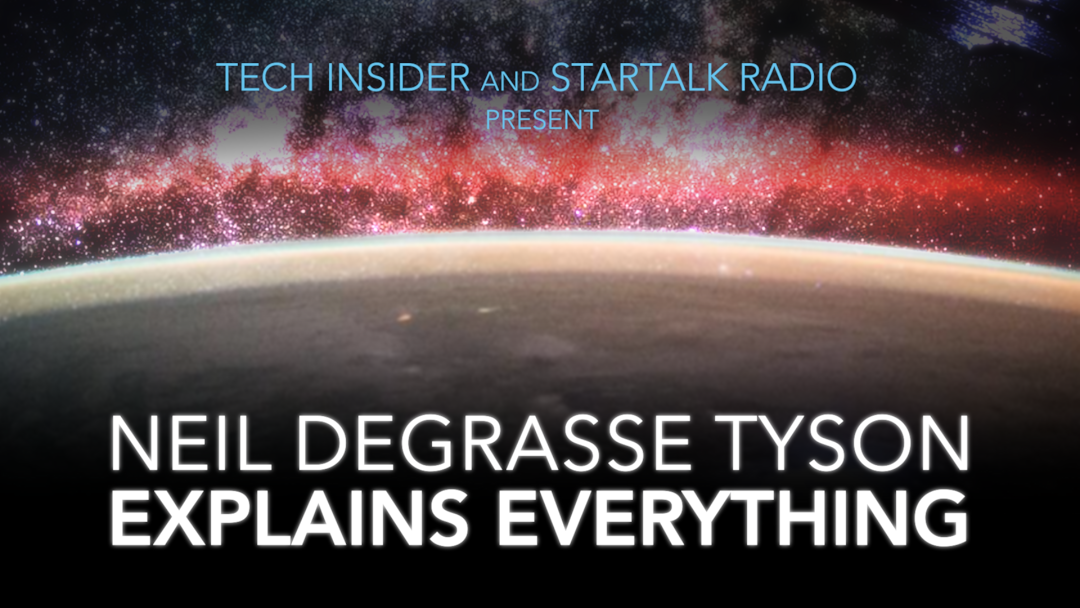 TECH INSIDER AND STARTALK RADIO
PRESENT

NEIL DEGRASSE TYSON
EXPLAINS EVERYTHING